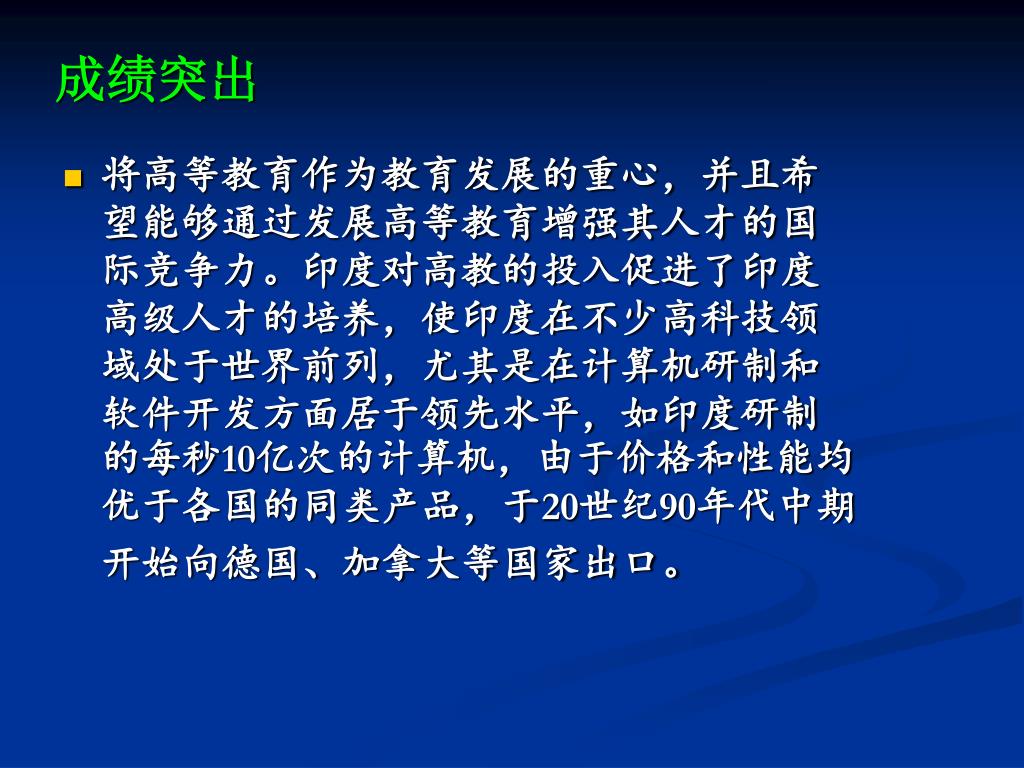 成绩突出

将高等教育作为教育发展的重心，并且希望能够通过发展高等教育增强其人才的国际竞争力。印度对高教的投入促进了印度高级人才的培养，使印度在不少高科技领域处于世界前列，尤其是在计算机研制和软件开发方面居于领先水平，如印度研制的每秒10亿次的计算机，由于价格和性能均优于各国的同类产品，于20世纪90年代中期开始向德国、加拿大等国家出口。